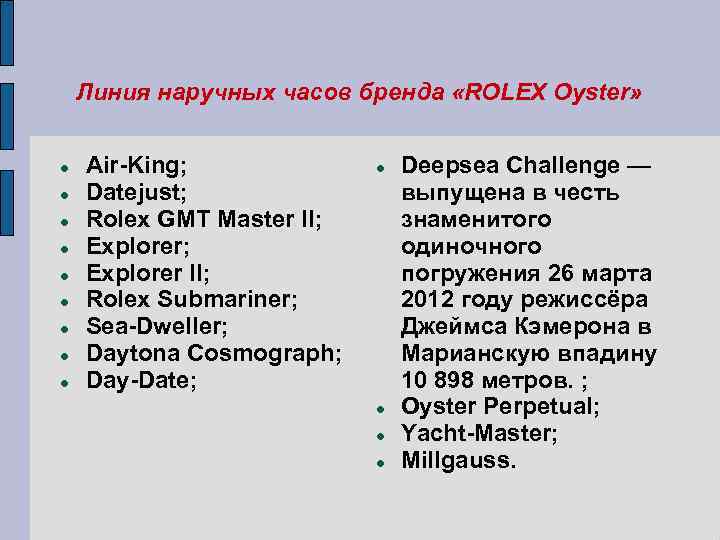 Линия наручных часов бренда «ROLEX Oyster»

- Air-King;
- Datejust;
- Rolex GMT Master II;
- Explorer;
- Explorer II;
- Rolex Submariner;
- Sea-Dweller;
- Daytona Cosmograph;
- Day-Date;

- Deepsea Challenge — выпущена в честь знаменитого одиночного погружения 26 марта 2012 году режиссёра Джеймса Кэмерона в Марианскую впадину 10 898 метров. ;
- Oyster Perpetual;
- Yacht-Master;
- Millgauss.